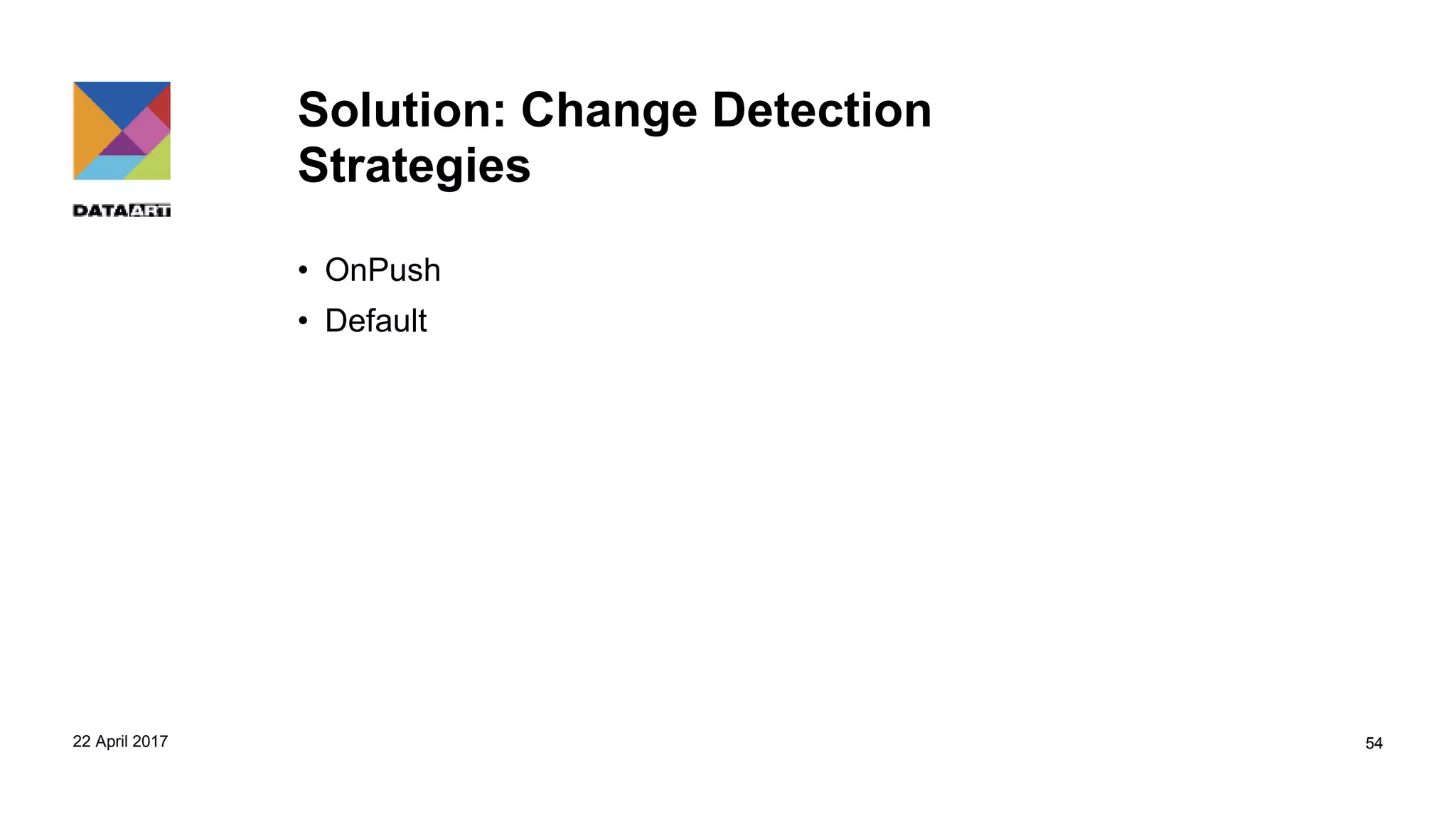 DATAART

Solution: Change Detection Strategies

• OnPush
• Default

22 April 2017

54